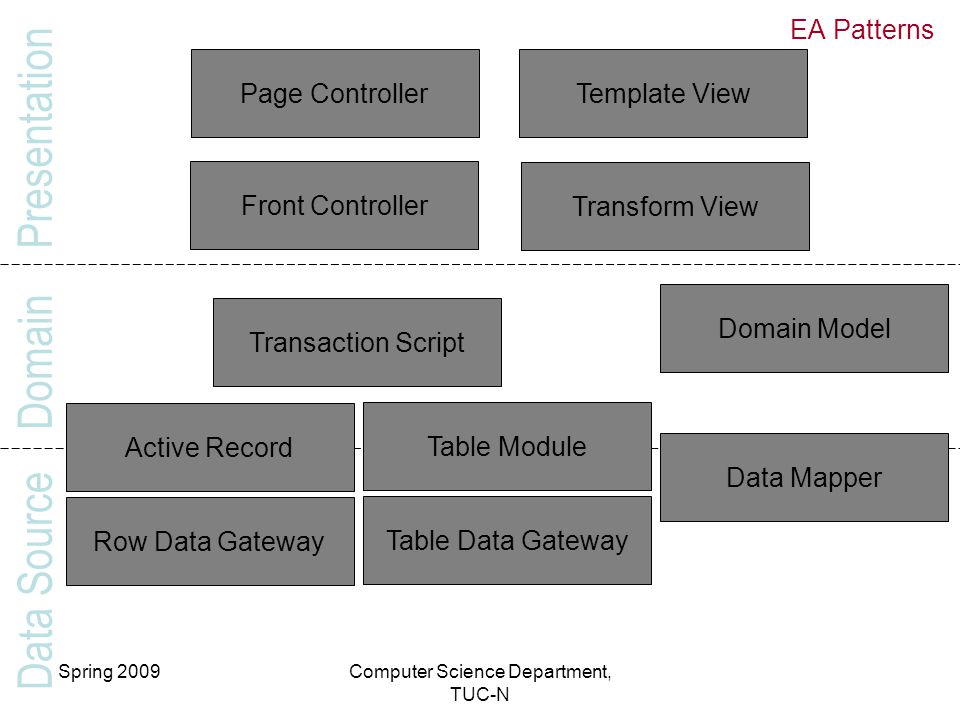 EA Patterns

Presentation

Page Controller

Template View

Front Controller

Transform View

Domain

Transaction Script

Domain Model

Active Record

Table Module

Data Mapper

Data Source

Row Data Gateway

Table Data Gateway

Spring 2009

Computer Science Department, TUC-N